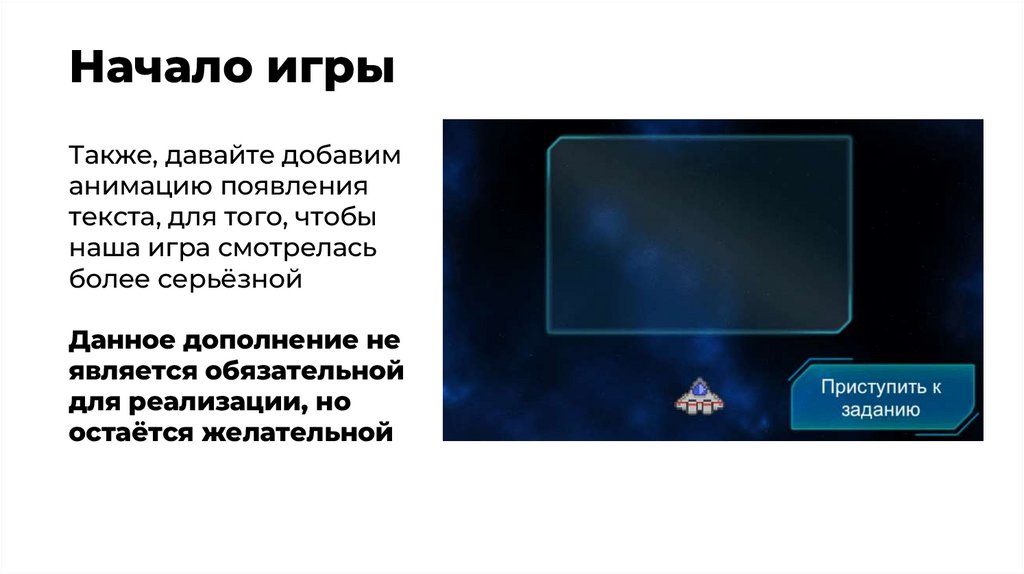 Начало игры

Также, давайте добавим анимацию появления текста, для того, чтобы наша игра смотрелась более серьёзной

Данное дополнение не является обязательной для реализации, но остаётся желательной

Приступить к заданию